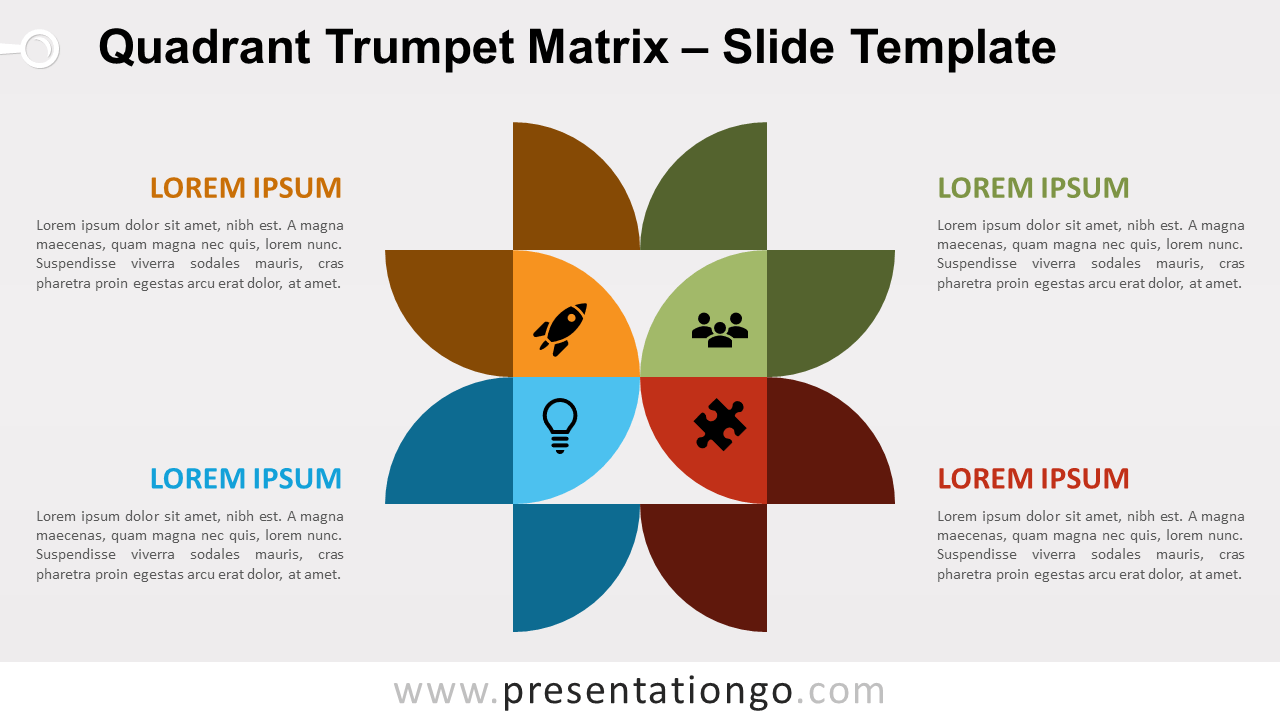 Quadrant Trumpet Matrix – Slide Template

LOREM IPSUM

Lorem ipsum dolor sit amet, nibh est. A magna maecenas, quam magna nec quis, lorem nunc. Suspendisse viverra sodales mauris, cras pharetra proin egestas arcu erat dolor, at amet.

LOREM IPSUM

Lorem ipsum dolor sit amet, nibh est. A magna maecenas, quam magna nec quis, lorem nunc. Suspendisse viverra sodales mauris, cras pharetra proin egestas arcu erat dolor, at amet.

LOREM IPSUM

Lorem ipsum dolor sit amet, nibh est. A magna maecenas, quam magna nec quis, lorem nunc. Suspendisse viverra sodales mauris, cras pharetra proin egestas arcu erat dolor, at amet.

LOREM IPSUM

Lorem ipsum dolor sit amet, nibh est. A magna maecenas, quam magna nec quis, lorem nunc. Suspendisse viverra sodales mauris, cras pharetra proin egestas arcu erat dolor, at amet.

www.presentationgo.com